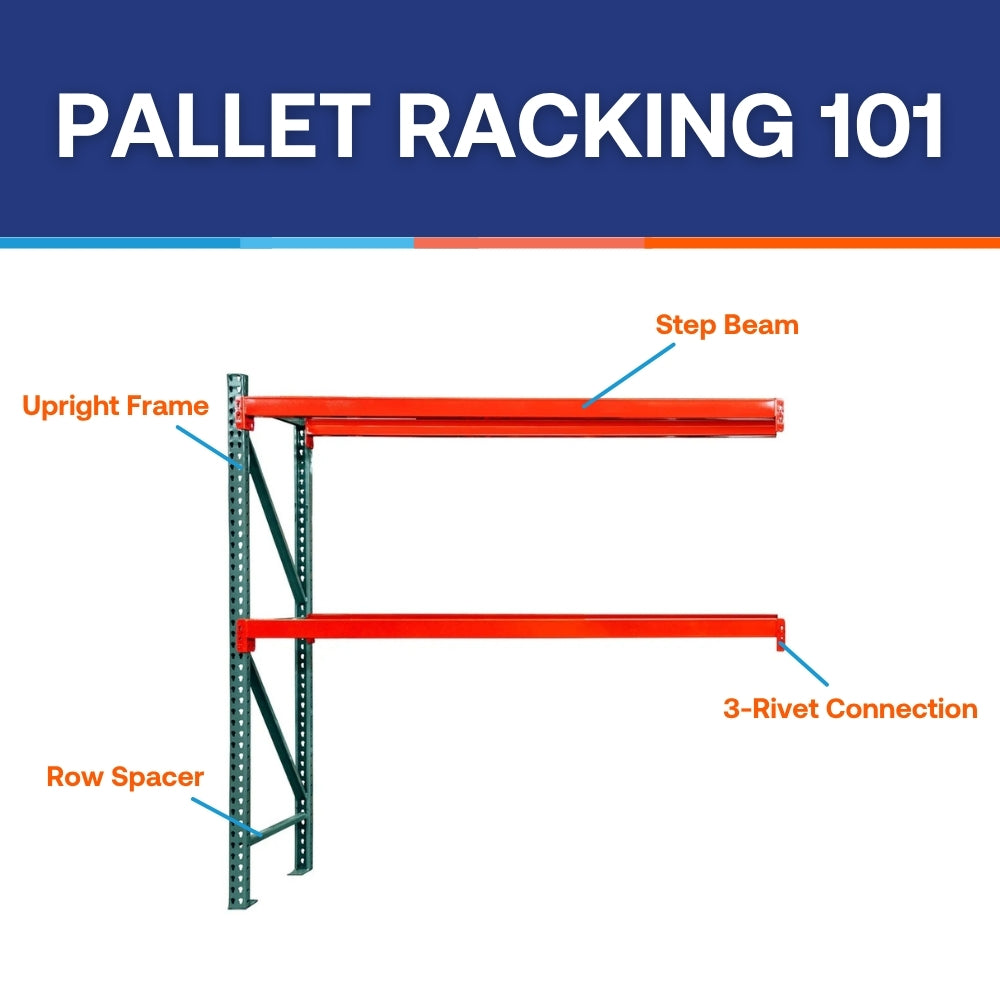 PALLET RACKING 101

Step Beam

Upright Frame

3-Rivet Connection

Row Spacer